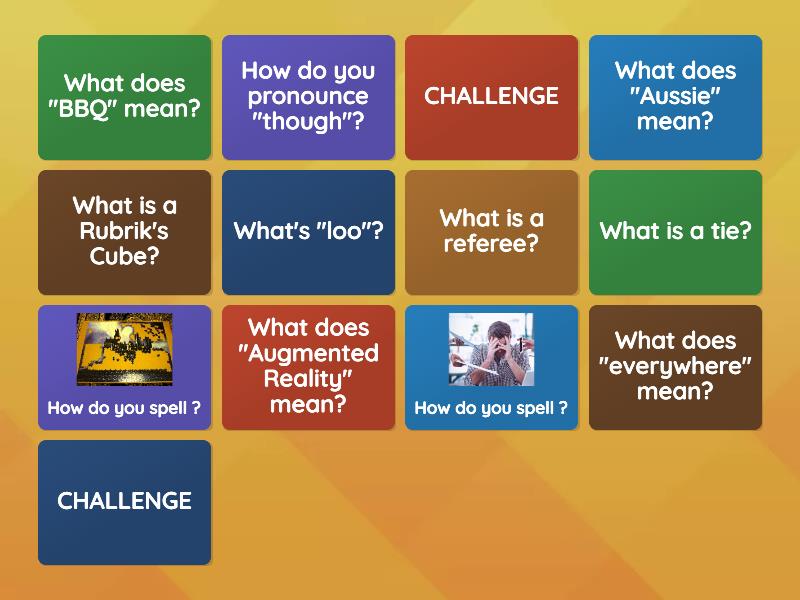 What does "BBQ" mean?

How do you pronounce "though"?

CHALLENGE

What does "Aussie" mean?

What is a Rubrik's Cube?

What's "loo"?

What is a referee?

What is a tie?

How do you spell ?

What does "Augmented Reality" mean?

How do you spell ?

What does "everywhere" mean?

CHALLENGE